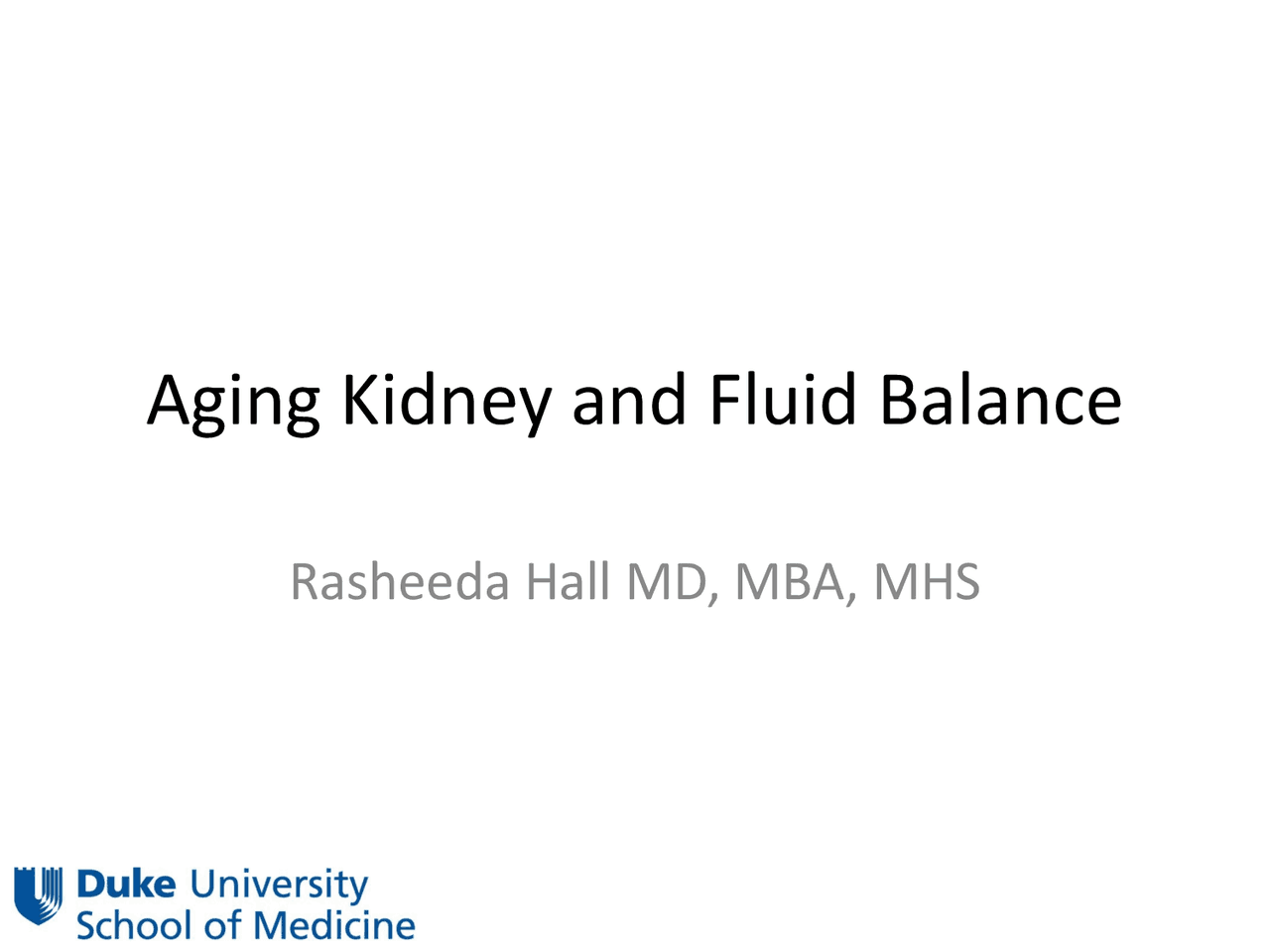 Aging Kidney and Fluid Balance

Rasheeda Hall MD, MBA, MHS

Duke University
School of Medicine